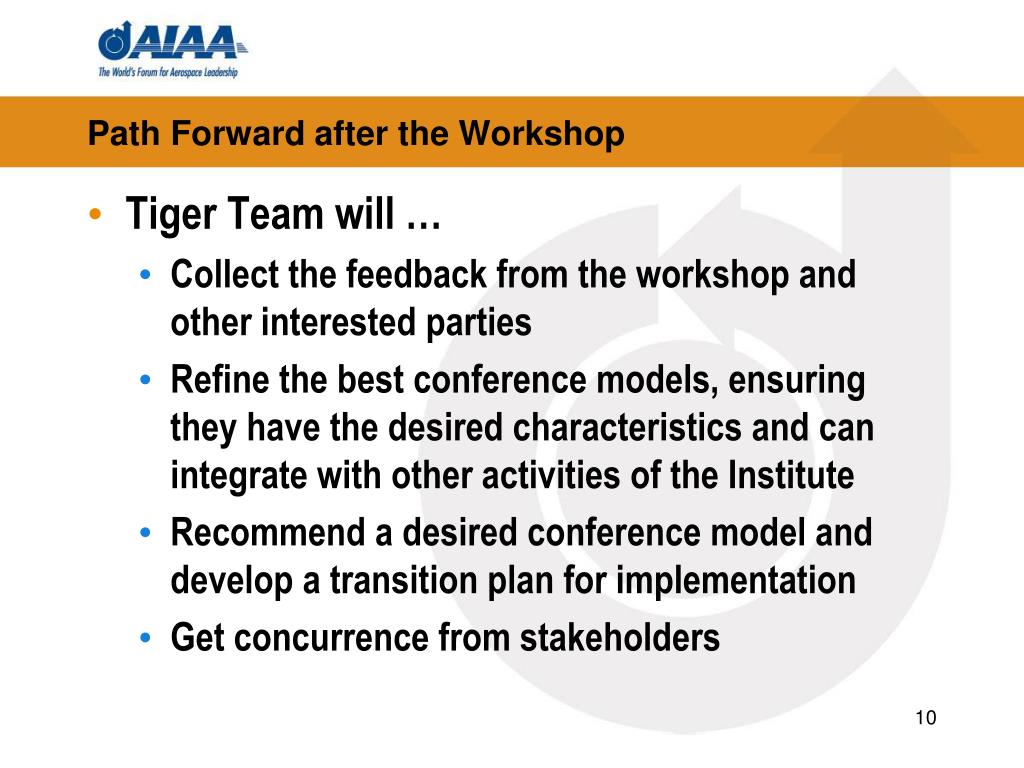 AIAA
The World's Forum for Aerospace Leadership

Path Forward after the Workshop

• Tiger Team will …
  • Collect the feedback from the workshop and other interested parties
  • Refine the best conference models, ensuring they have the desired characteristics and can integrate with other activities of the Institute
  • Recommend a desired conference model and develop a transition plan for implementation
  • Get concurrence from stakeholders

10